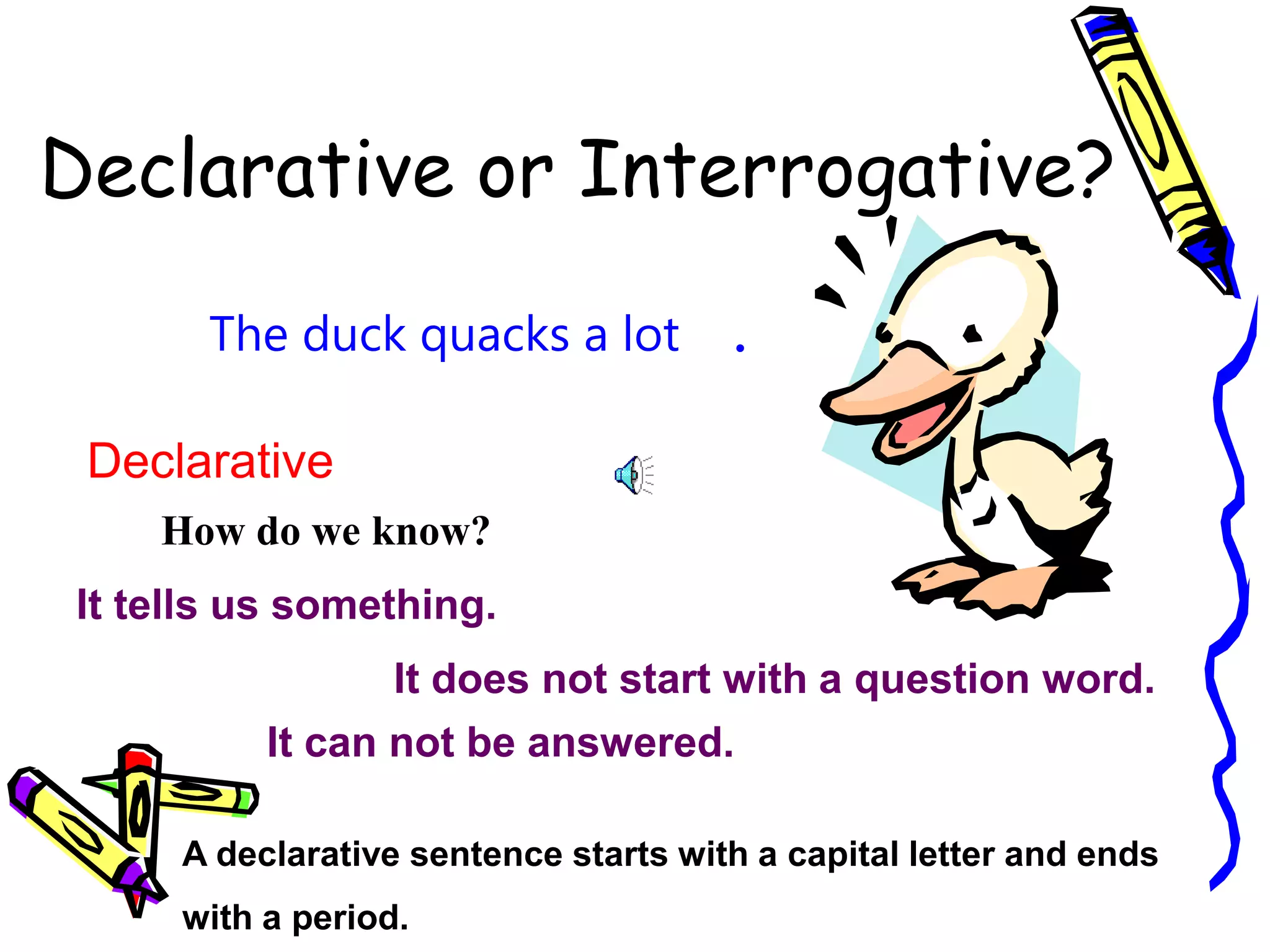 Declarative or Interrogative?

The duck quacks a lot .

Declarative

How do we know?

It tells us something.

It does not start with a question word.

It can not be answered.

A declarative sentence starts with a capital letter and ends with a period.